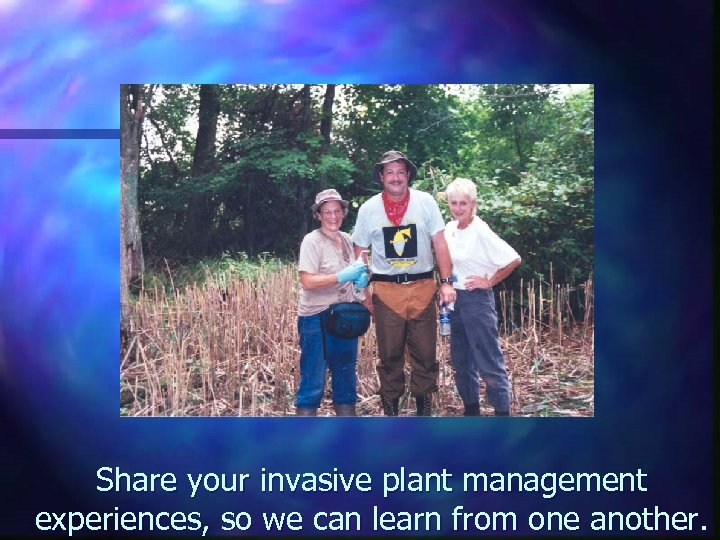 Share your invasive plant management experiences, so we can learn from one another.